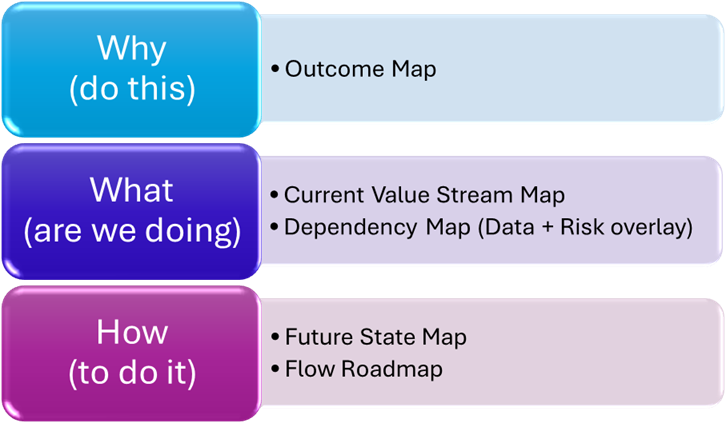 Why
(do this)

• Outcome Map

What
(are we doing)

• Current Value Stream Map
• Dependency Map (Data + Risk overlay)

How
(to do it)

• Future State Map
• Flow Roadmap